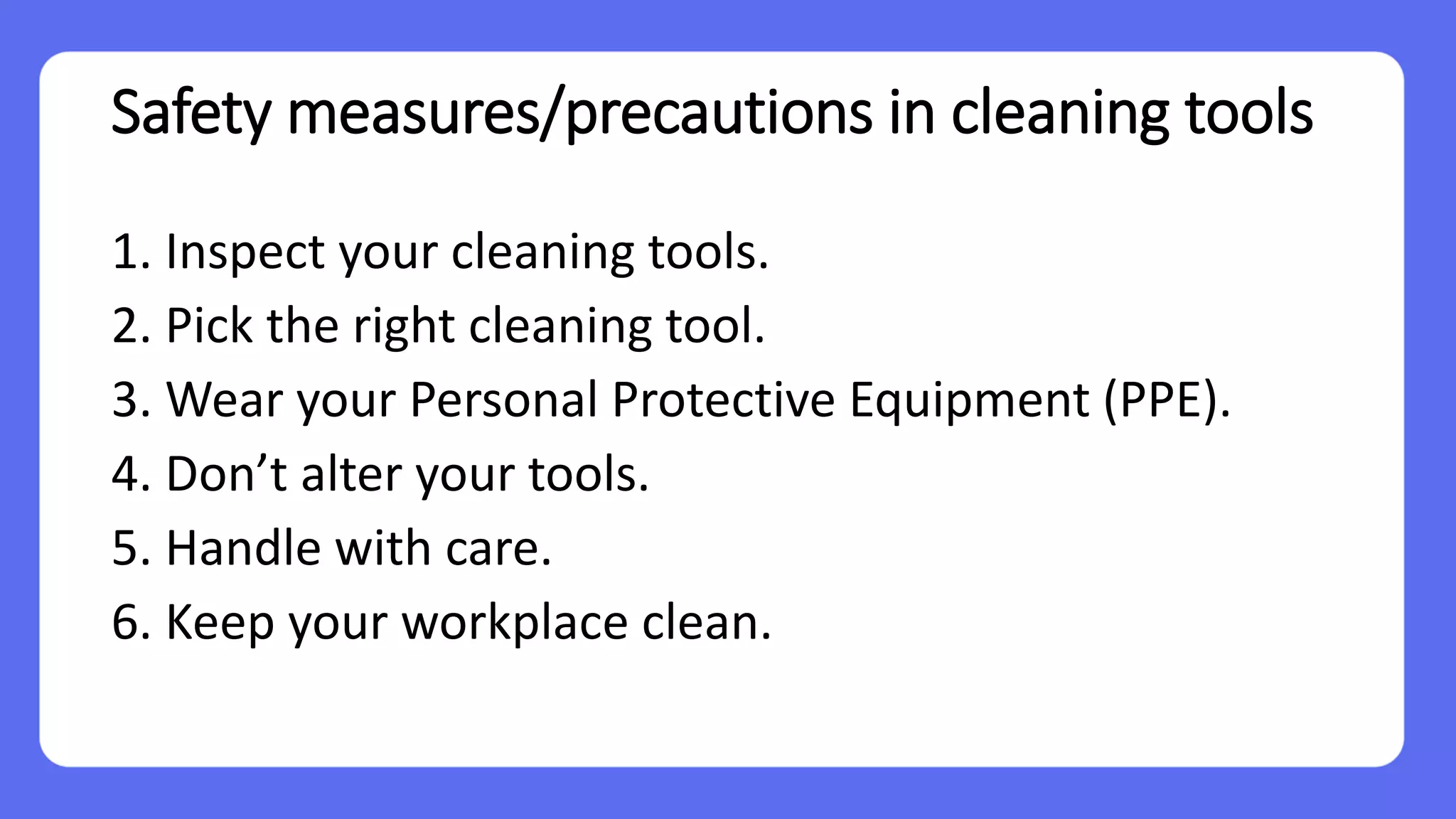 Safety measures/precautions in cleaning tools

1. Inspect your cleaning tools.
2. Pick the right cleaning tool.
3. Wear your Personal Protective Equipment (PPE).
4. Don’t alter your tools.
5. Handle with care.
6. Keep your workplace clean.